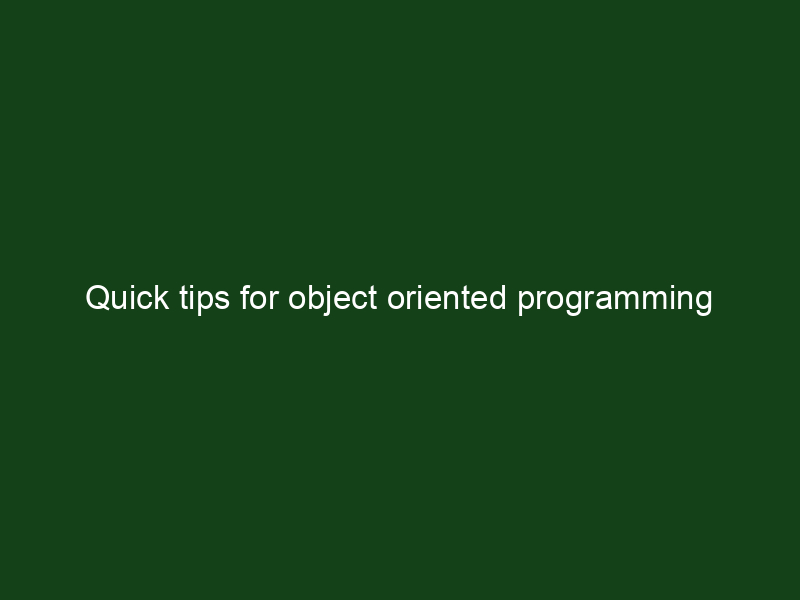 Quick tips for object oriented programming